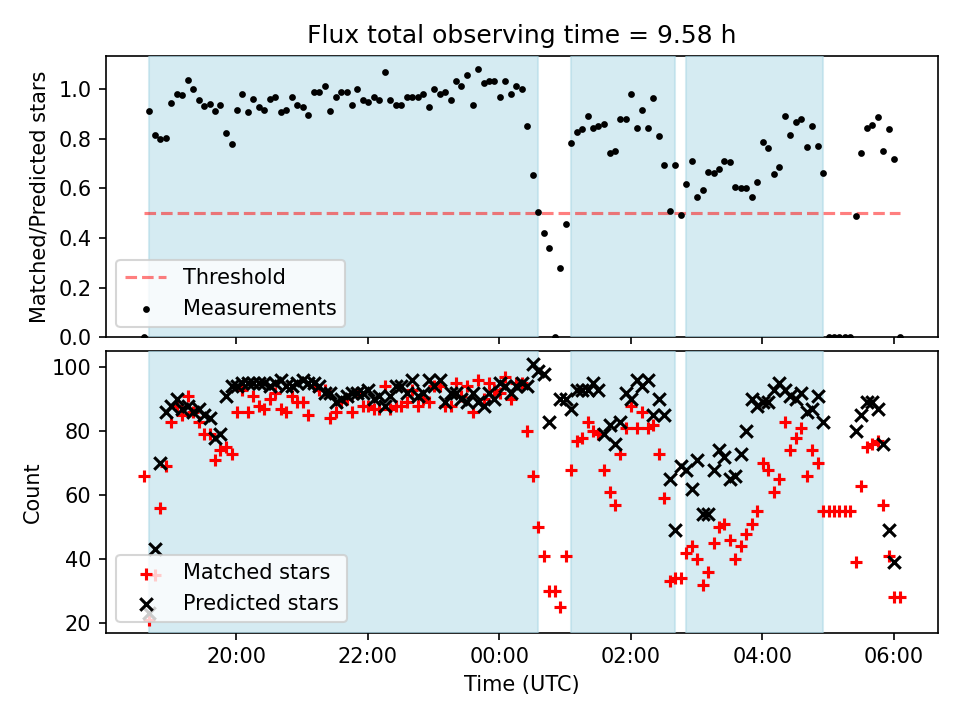 Flux total observing time = 9.58 h

Matched/Predicted stars

1.0
0.8
0.6
0.4
0.2
0.0

Threshold
Measurements

Count

100
80
60
40
20

Matched stars
Predicted stars

20:00
22:00
00:00
02:00
04:00
06:00

Time (UTC)